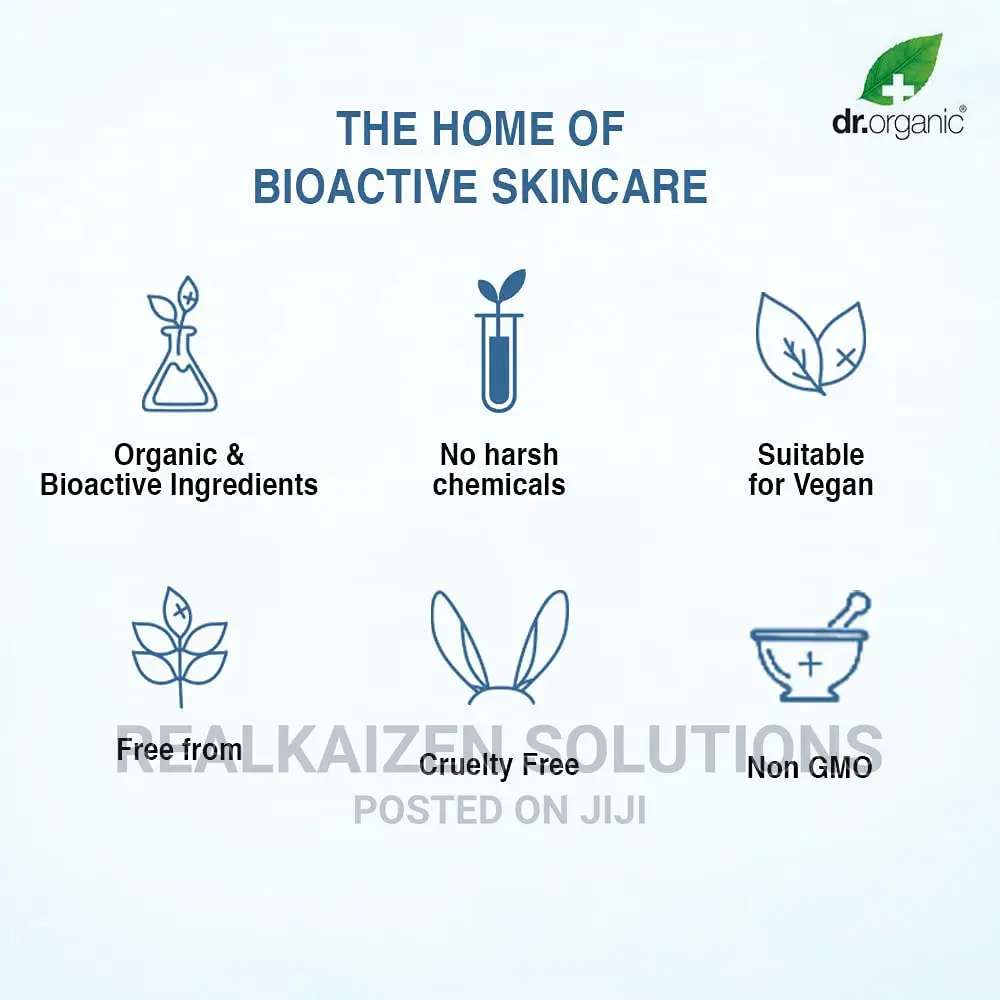 dr.organic®

THE HOME OF BIOACTIVE SKINCARE

Organic & Bioactive Ingredients

No harsh chemicals

Suitable for Vegan

Free from

Cruelty Free

Non GMO

REALKAIZEN SOLUTIONS
POSTED ON JIJI